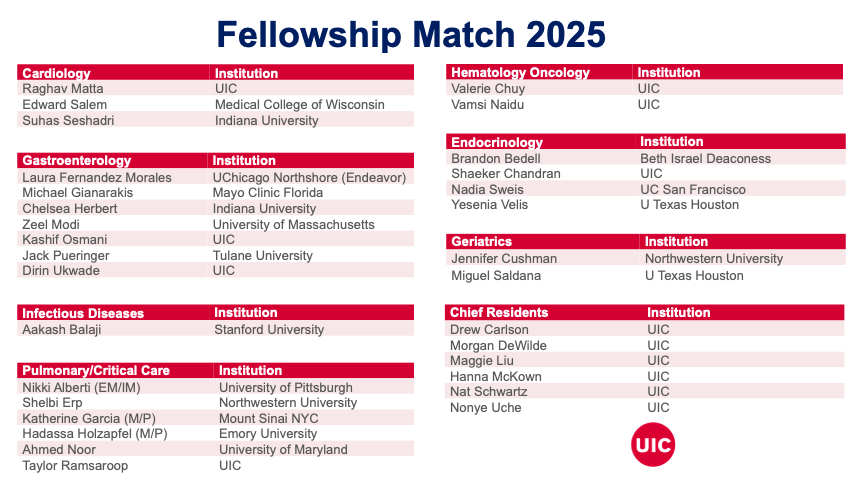 Fellowship Match 2025

| Cardiology | Institution |
|---|---|
| Raghav Matta | UIC |
| Edward Salem | Medical College of Wisconsin |
| Suhas Seshadri | Indiana University |

| Gastroenterology | Institution |
|---|---|
| Laura Fernandez Morales | UChicago Northshore (Endeavor) |
| Michael Gianarakis | Mayo Clinic Florida |
| Chelsea Herbert | Indiana University |
| Zeel Modi | University of Massachusetts |
| Kashif Osmani | UIC |
| Jack Pueringer | Tulane University |
| Dirin Ukwade | UIC |

| Infectious Diseases | Institution |
|---|---|
| Aakash Balaji | Stanford University |

| Pulmonary/Critical Care | Institution |
|---|---|
| Nikki Alberti (EM/IM) | University of Pittsburgh |
| Shelbi Erp | Northwestern University |
| Katherine Garcia (M/P) | Mount Sinai NYC |
| Hadassa Holzapfel (M/P) | Emory University |
| Ahmed Noor | University of Maryland |
| Taylor Ramsaroop | UIC |

| Hematology Oncology | Institution |
|---|---|
| Valerie Chuy | UIC |
| Vamsi Naidu | UIC |

| Endocrinology | Institution |
|---|---|
| Brandon Bedell | Beth Israel Deaconess |
| Shaeker Chandran | UIC |
| Nadia Sweis | UC San Francisco |
| Yesenia Velis | U Texas Houston |

| Geriatrics | Institution |
|---|---|
| Jennifer Cushman | Northwestern University |
| Miguel Saldana | U Texas Houston |

| Chief Residents | Institution |
|---|---|
| Drew Carlson | UIC |
| Morgan DeWilde | UIC |
| Maggie Liu | UIC |
| Hanna McKown | UIC |
| Nat Schwartz | UIC |
| Nonye Uche | UIC |

UIC